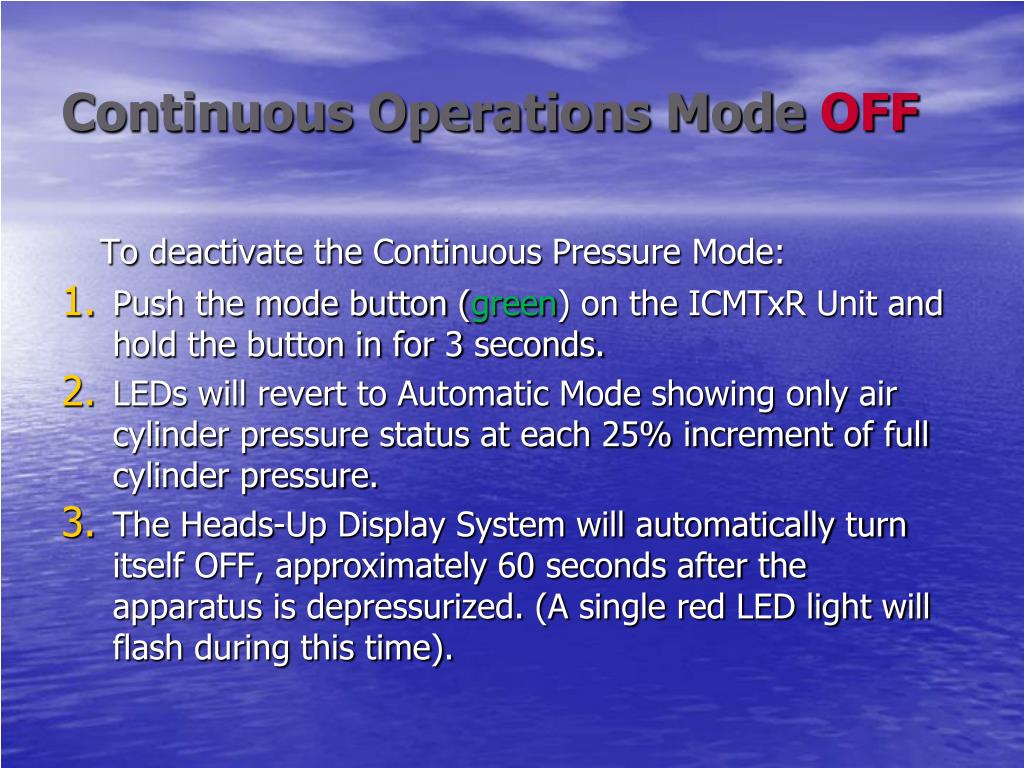 Continuous Operations Mode OFF

To deactivate the Continuous Pressure Mode:

1. Push the mode button (green) on the ICMTxR Unit and hold the button in for 3 seconds.
2. LEDs will revert to Automatic Mode showing only air cylinder pressure status at each 25% increment of full cylinder pressure.
3. The Heads-Up Display System will automatically turn itself OFF, approximately 60 seconds after the apparatus is depressurized. (A single red LED light will flash during this time).